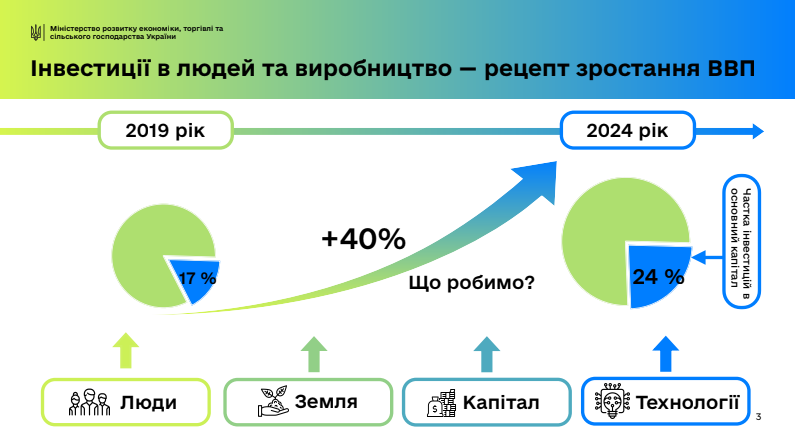 Міністерство розвитку економіки, торгівлі та сільського господарства України

Інвестиції в людей та виробництво — рецепт зростання ВВП

2019 рік

2024 рік

17 %

+40%

Що робимо?

24 %

Частка інвестицій в основний капітал

Люди

Земля

Капітал

Технології

3